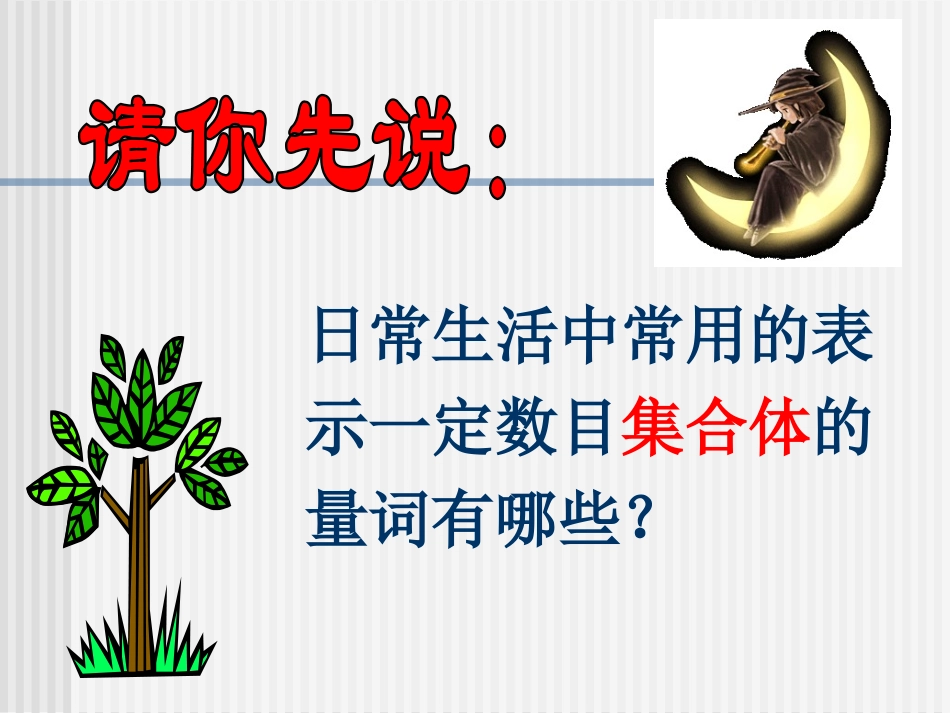 请你先说：

日常生活中常用的表示一定数目集合体的量词有哪些？